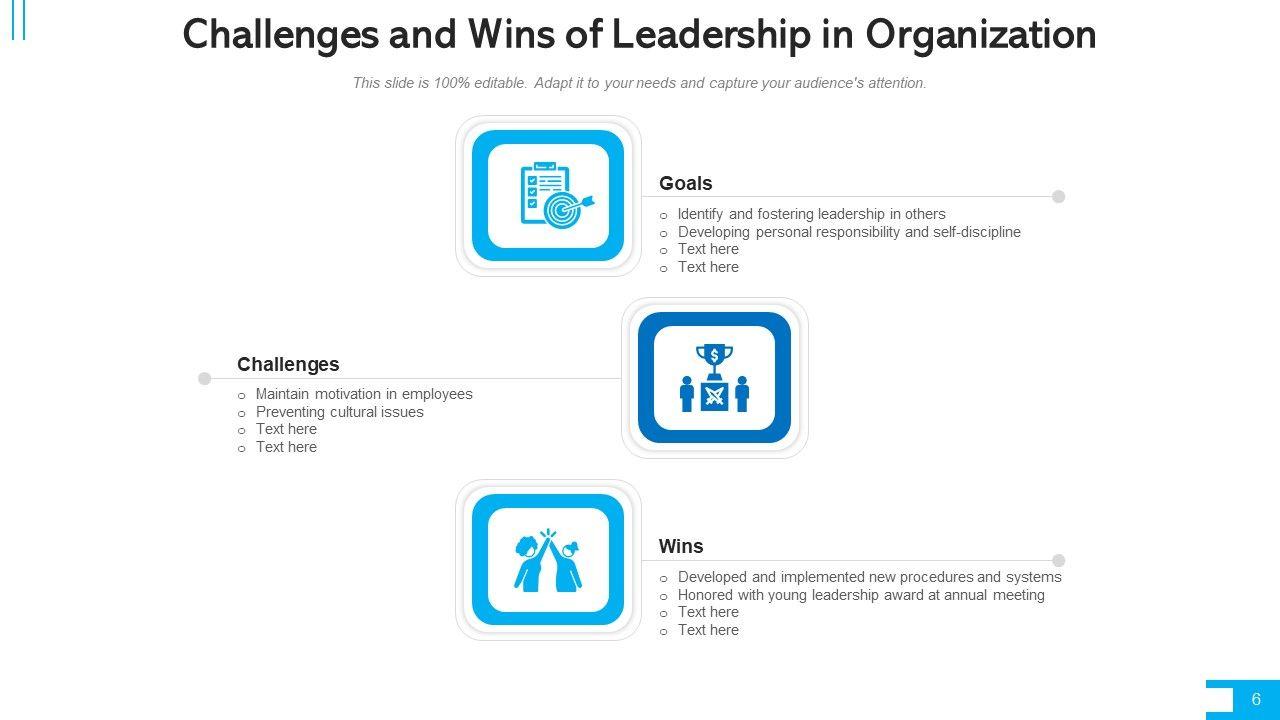 Challenges and Wins of Leadership in Organization

This slide is 100% editable. Adapt it to your needs and capture your audience's attention.

Goals
o Identify and fostering leadership in others
o Developing personal responsibility and self-discipline
o Text here
o Text here

Challenges
o Maintain motivation in employees
o Preventing cultural issues
o Text here
o Text here

Wins
o Developed and implemented new procedures and systems
o Honored with young leadership award at annual meeting
o Text here
o Text here

6